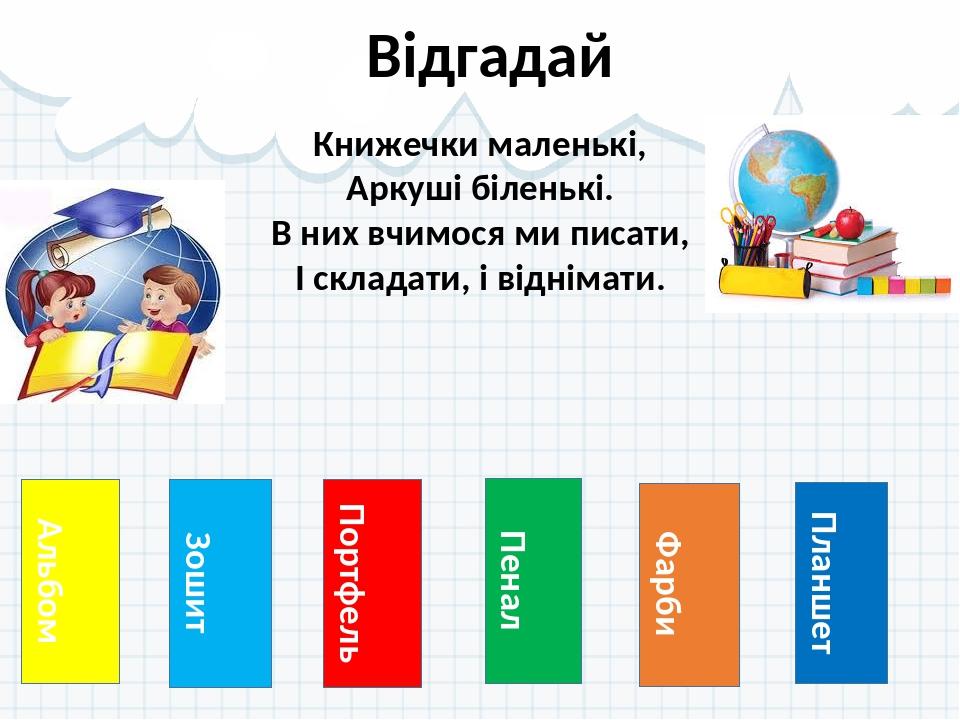 Відгадай

Книжечки маленькі,
Аркуші біленькі.
В них вчимося ми писати,
І складати, і віднімати.

Альбом

Зошит

Портфель

Пенал

Фарби

Планшет